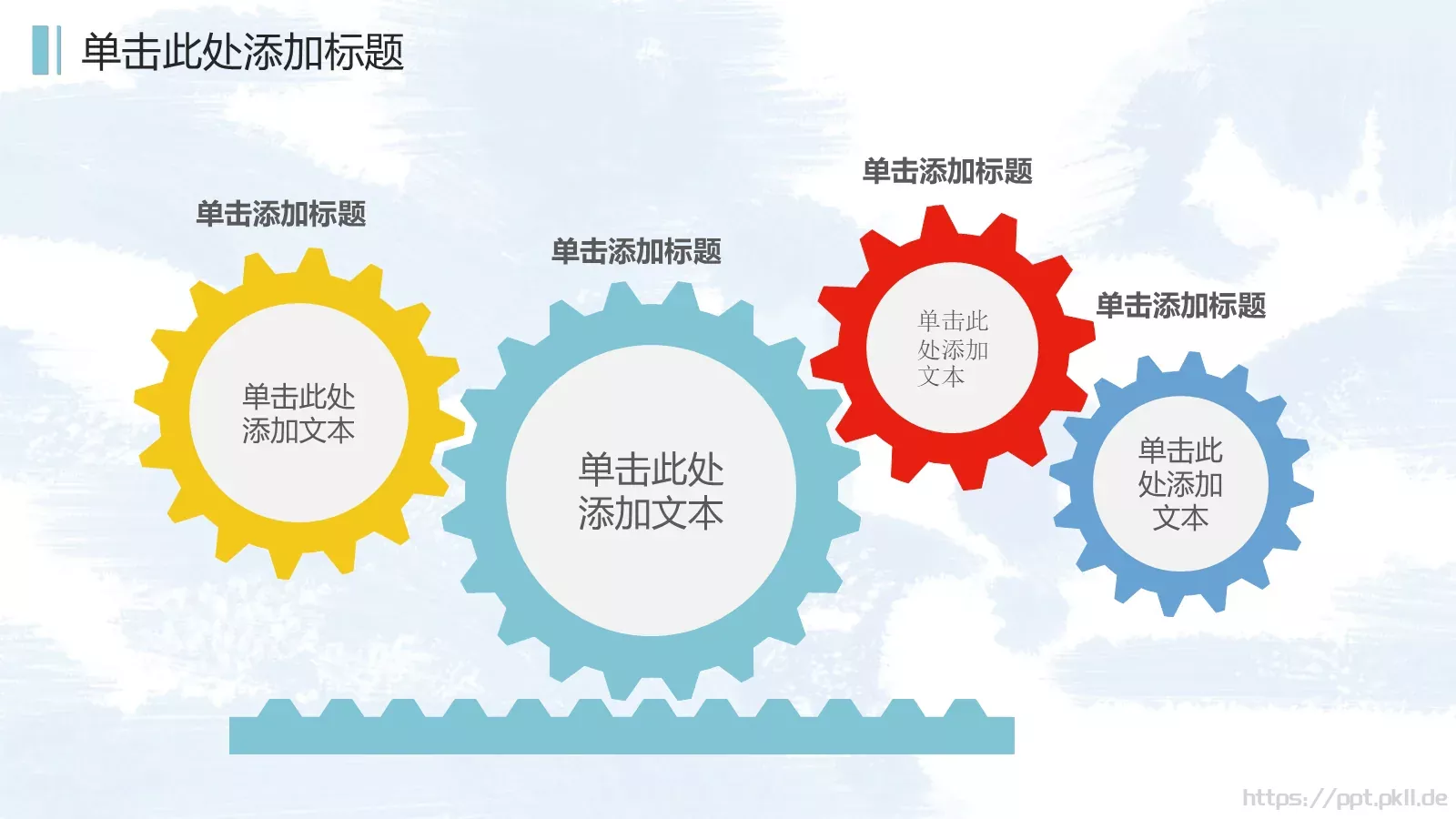 单击此处添加标题

单击添加标题

单击此处添加文本

单击添加标题

单击此处添加文本

单击添加标题

单击此处添加文本

单击添加标题

单击此处添加文本

https://ppt.pkll.de